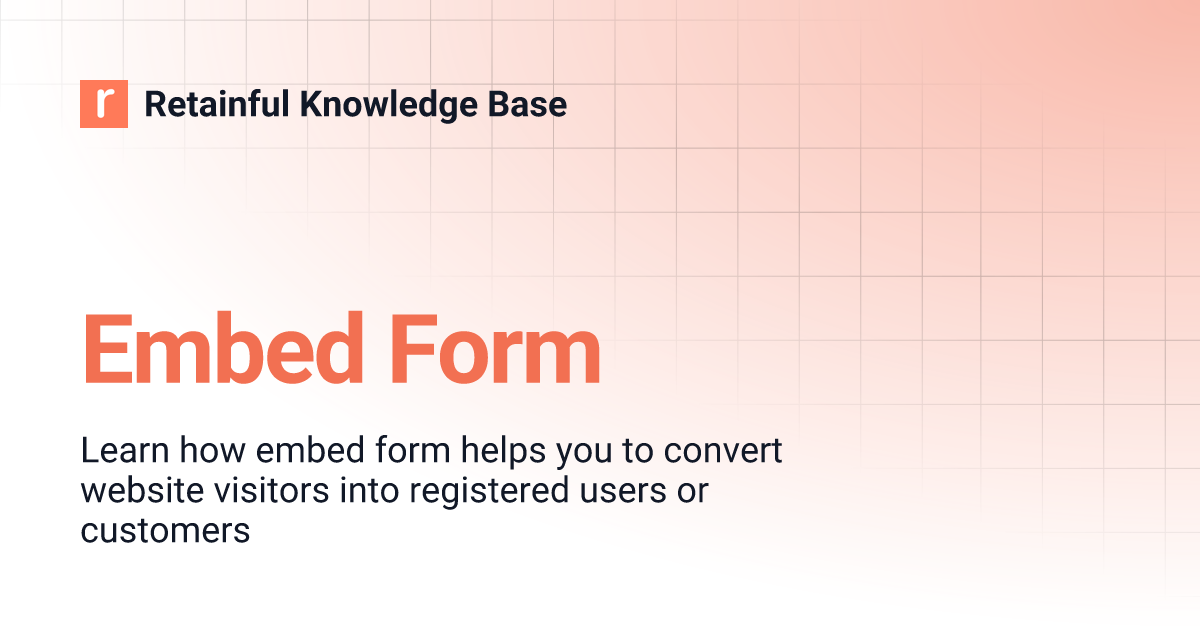 r Retainful Knowledge Base

Embed Form

Learn how embed form helps you to convert website visitors into registered users or customers